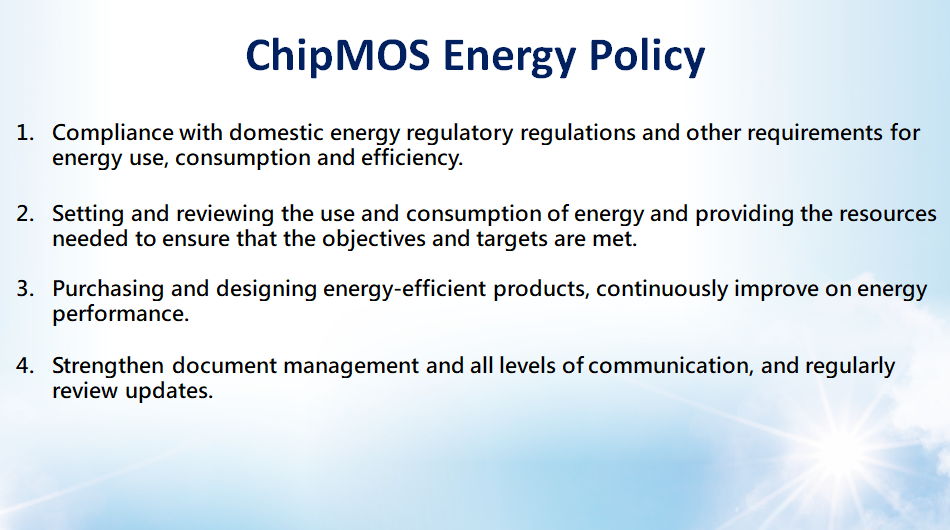 ChipMOS Energy Policy

1. Compliance with domestic energy regulatory regulations and other requirements for energy use, consumption and efficiency.

2. Setting and reviewing the use and consumption of energy and providing the resources needed to ensure that the objectives and targets are met.

3. Purchasing and designing energy-efficient products, continuously improve on energy performance.

4. Strengthen document management and all levels of communication, and regularly review updates.